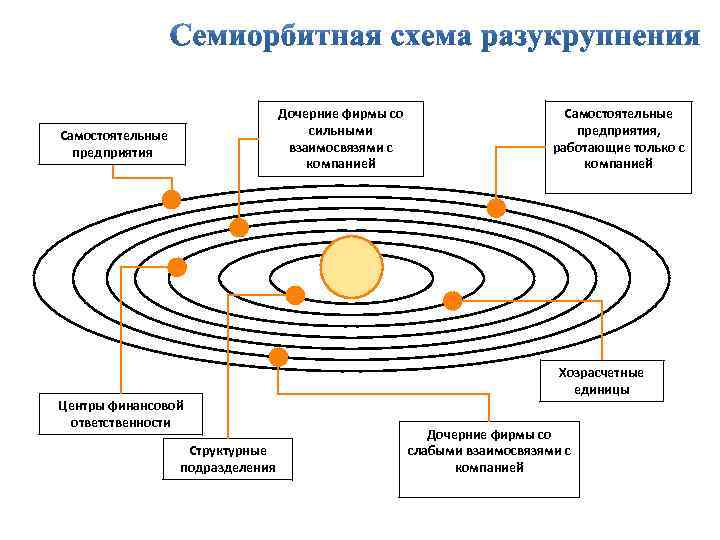 Семиорбитная схема разукрупнения

Самостоятельные предприятия

Дочерние фирмы со сильными взаимосвязями с компанией

Самостоятельные предприятия, работающие только с компанией

Хозрасчетные единицы

Центры финансовой ответственности

Структурные подразделения

Дочерние фирмы со слабыми взаимосвязями с компанией